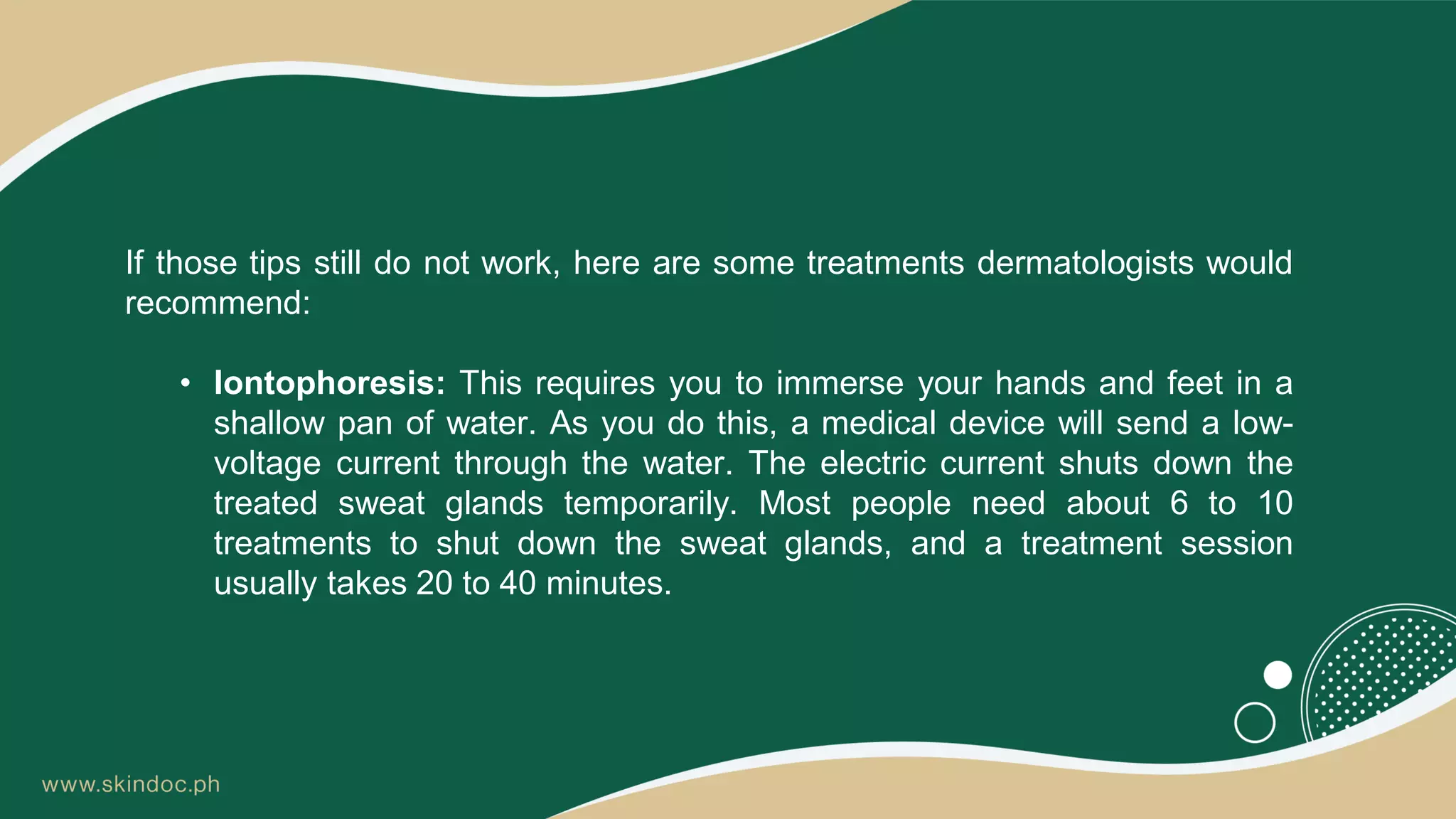 If those tips still do not work, here are some treatments dermatologists would recommend:

• **Iontophoresis:** This requires you to immerse your hands and feet in a shallow pan of water. As you do this, a medical device will send a low-voltage current through the water. The electric current shuts down the treated sweat glands temporarily. Most people need about 6 to 10 treatments to shut down the sweat glands, and a treatment session usually takes 20 to 40 minutes.

www.skindoc.ph